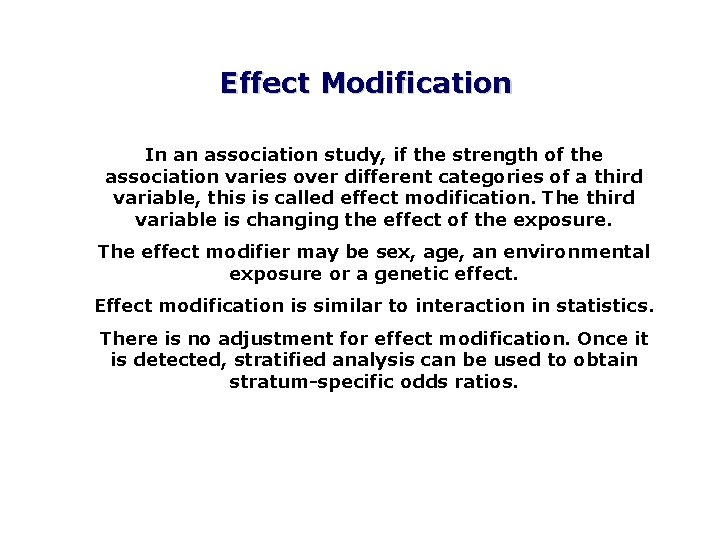 Effect Modification

In an association study, if the strength of the association varies over different categories of a third variable, this is called effect modification. The third variable is changing the effect of the exposure.

The effect modifier may be sex, age, an environmental exposure or a genetic effect.

Effect modification is similar to interaction in statistics.

There is no adjustment for effect modification. Once it is detected, stratified analysis can be used to obtain stratum-specific odds ratios.